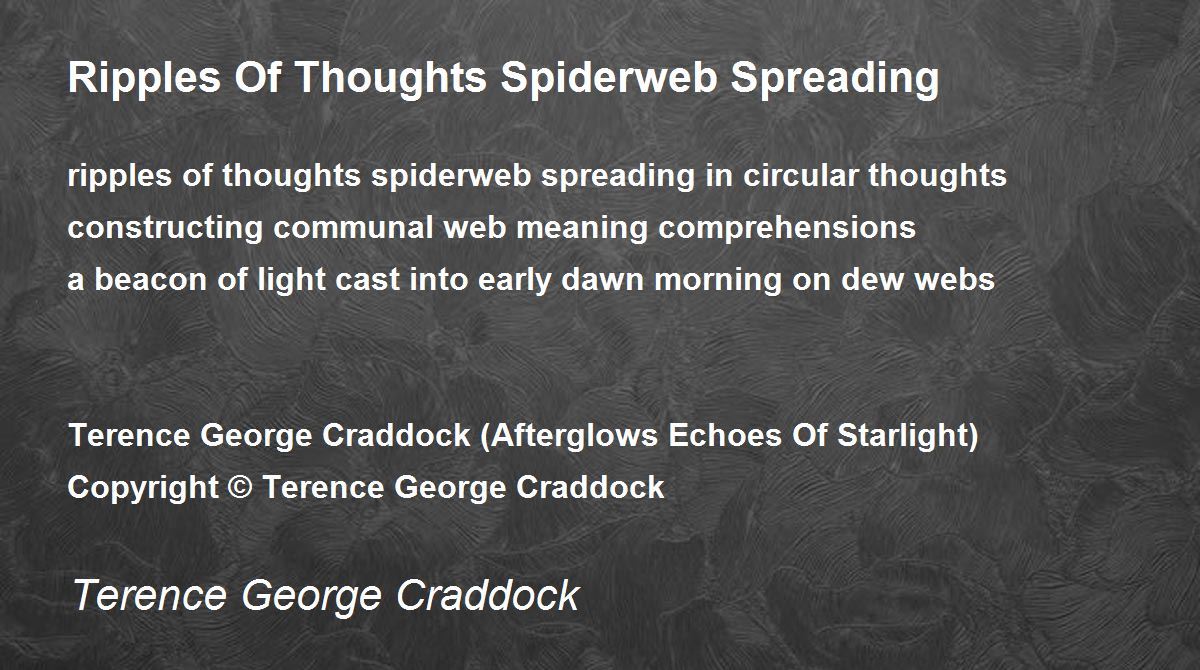 Ripples Of Thoughts Spiderweb Spreading

ripples of thoughts spiderweb spreading in circular thoughts
constructing communal web meaning comprehensions
a beacon of light cast into early dawn morning on dew webs

Terence George Craddock (Afterglows Echoes Of Starlight)
Copyright © Terence George Craddock

Terence George Craddock